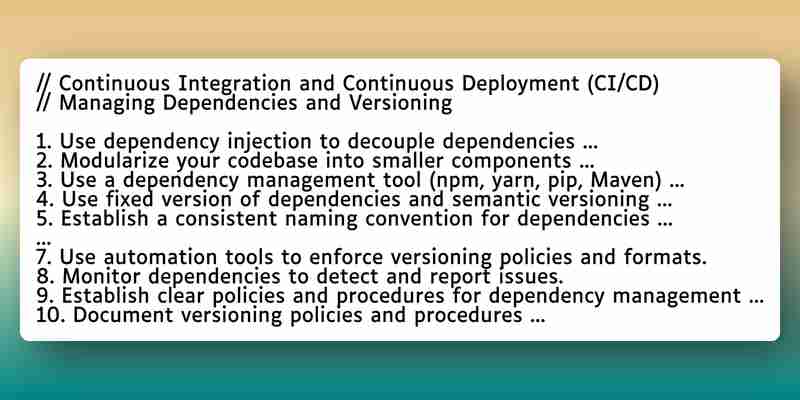 // Continuous Integration and Continuous Deployment (CI/CD)
// Managing Dependencies and Versioning

1. Use dependency injection to decouple dependencies ...
2. Modularize your codebase into smaller components ...
3. Use a dependency management tool (npm, yarn, pip, Maven) ...
4. Use fixed version of dependencies and semantic versioning ...
5. Establish a consistent naming convention for dependencies ...
...
7. Use automation tools to enforce versioning policies and formats.
8. Monitor dependencies to detect and report issues.
9. Establish clear policies and procedures for dependency management ...
10. Document versioning policies and procedures ...